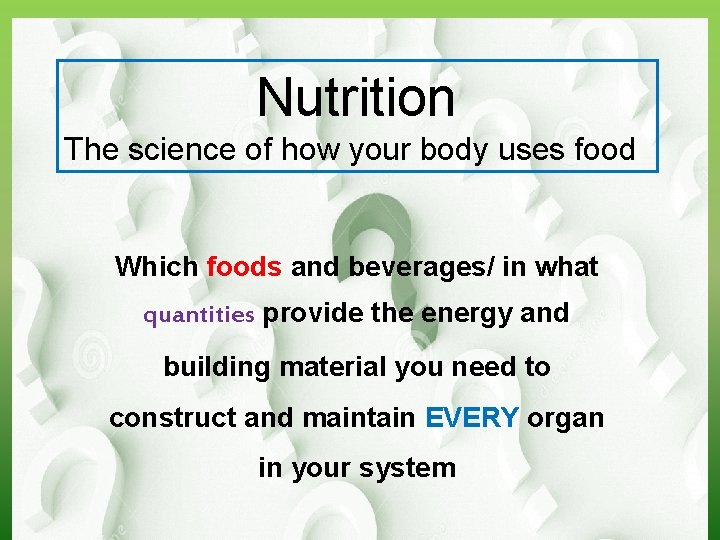 Nutrition
The science of how your body uses food

Which foods and beverages/ in what quantities provide the energy and building material you need to construct and maintain EVERY organ in your system